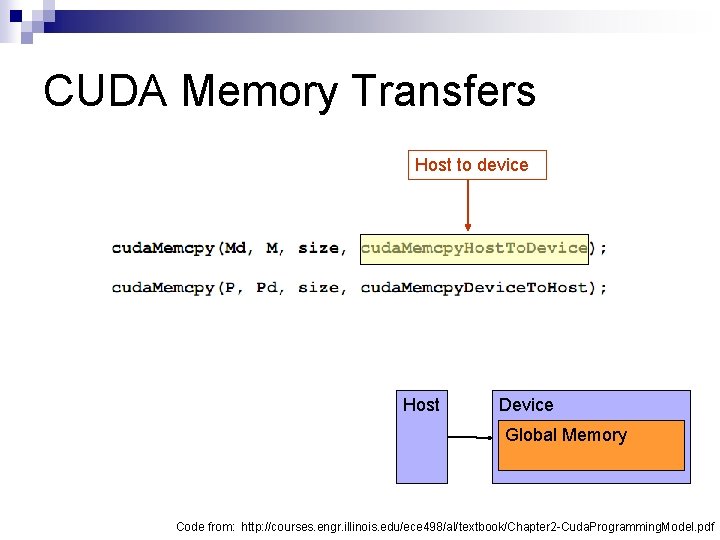 CUDA Memory Transfers

Host to device

cudaMemcpy(Md, M, size, cudaMemcpyHostToDevice);

cudaMemcpy(P, Pd, size, cudaMemcpyDeviceToHost);

Host

Device

Global Memory

Code from: http://courses.engr.illinois.edu/ece498/al/textbook/Chapter2-CudaProgrammingModel.pdf